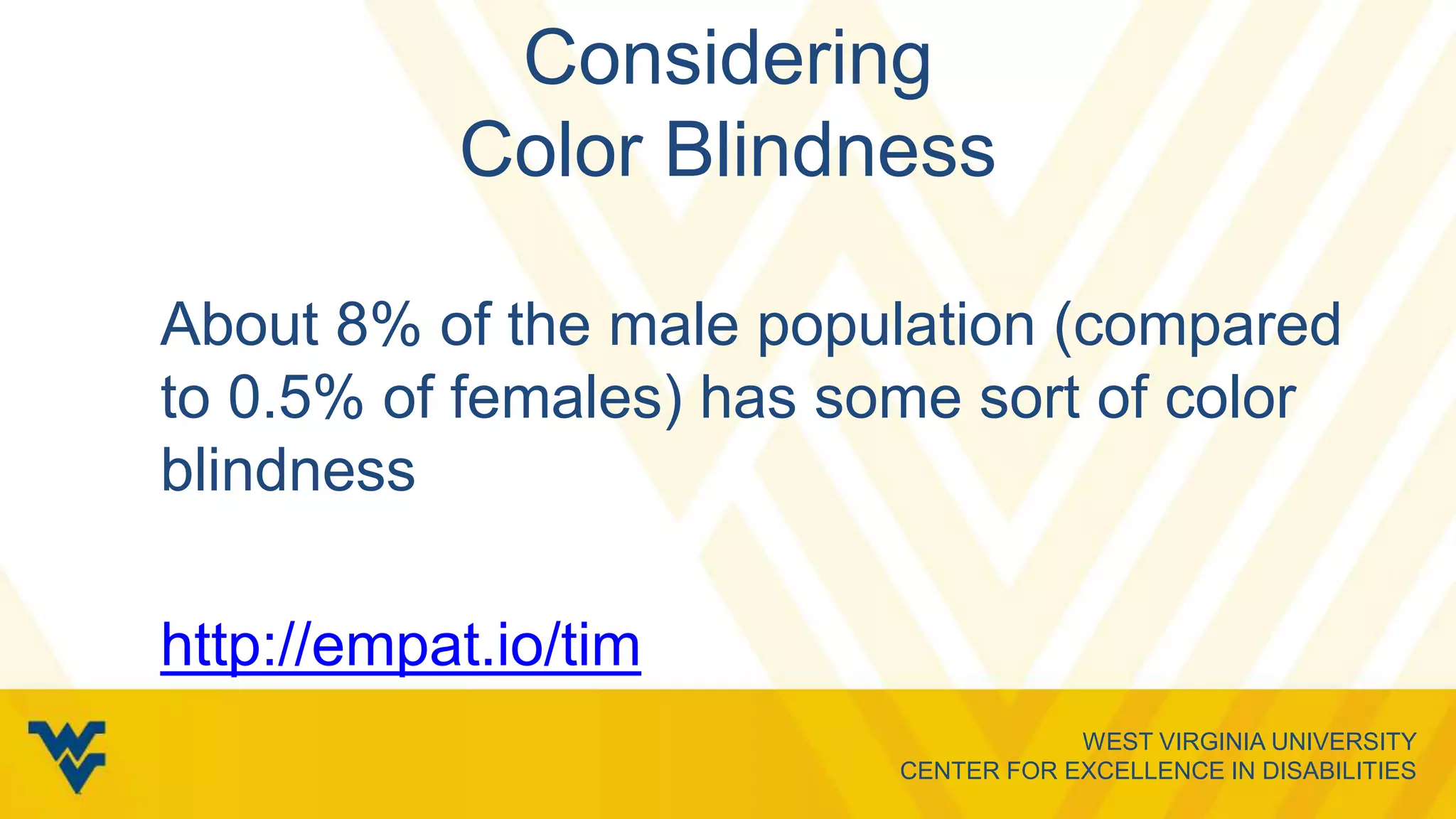 Considering
Color Blindness

About 8% of the male population (compared to 0.5% of females) has some sort of color blindness

http://empat.io/tim

WEST VIRGINIA UNIVERSITY
CENTER FOR EXCELLENCE IN DISABILITIES